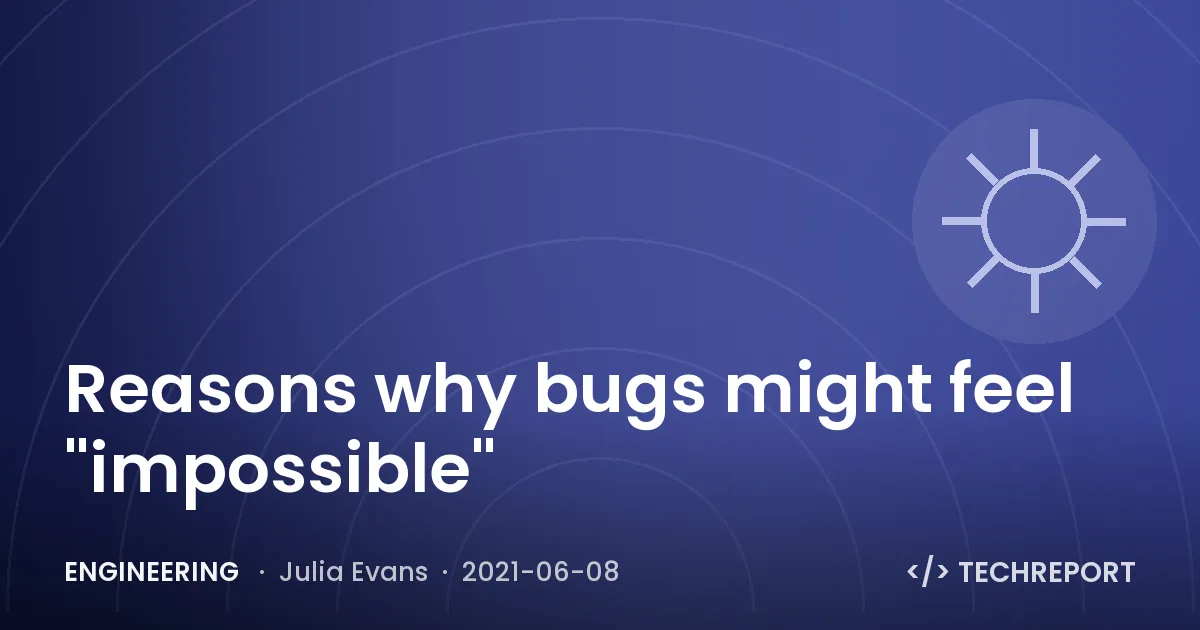 Reasons why bugs might feel "impossible"

ENGINEERING · Julia Evans · 2021-06-08

</> TECHREPORT